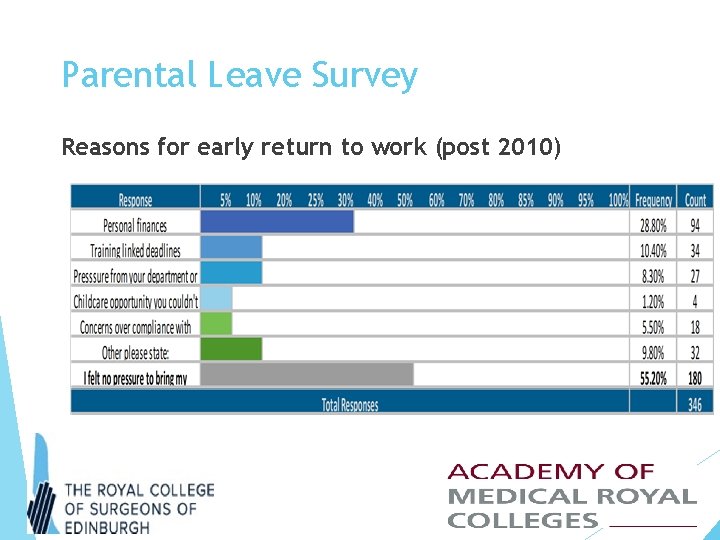 Parental Leave Survey

Reasons for early return to work (post 2010)

| Response | 5% 10% 20% 25% 30% 40% 50% 60% 70% 80% 85% 90% 95% 100% | Frequency | Count |
|---|---|---|---|
| Personal finances | | 28.80% | 94 |
| Training linked deadlines | | 10.40% | 34 |
| Presssure from your department or | | 8.30% | 27 |
| Childcare opportunity you couldn't | | 1.20% | 4 |
| Concerns over compliance with | | 5.50% | 18 |
| Other please state: | | 9.80% | 32 |
| I felt no pressure to bring my | | 55.20% | 180 |
| Total Responses | | | 346 |

THE ROYAL COLLEGE OF SURGEONS OF EDINBURGH

ACADEMY OF MEDICAL ROYAL COLLEGES